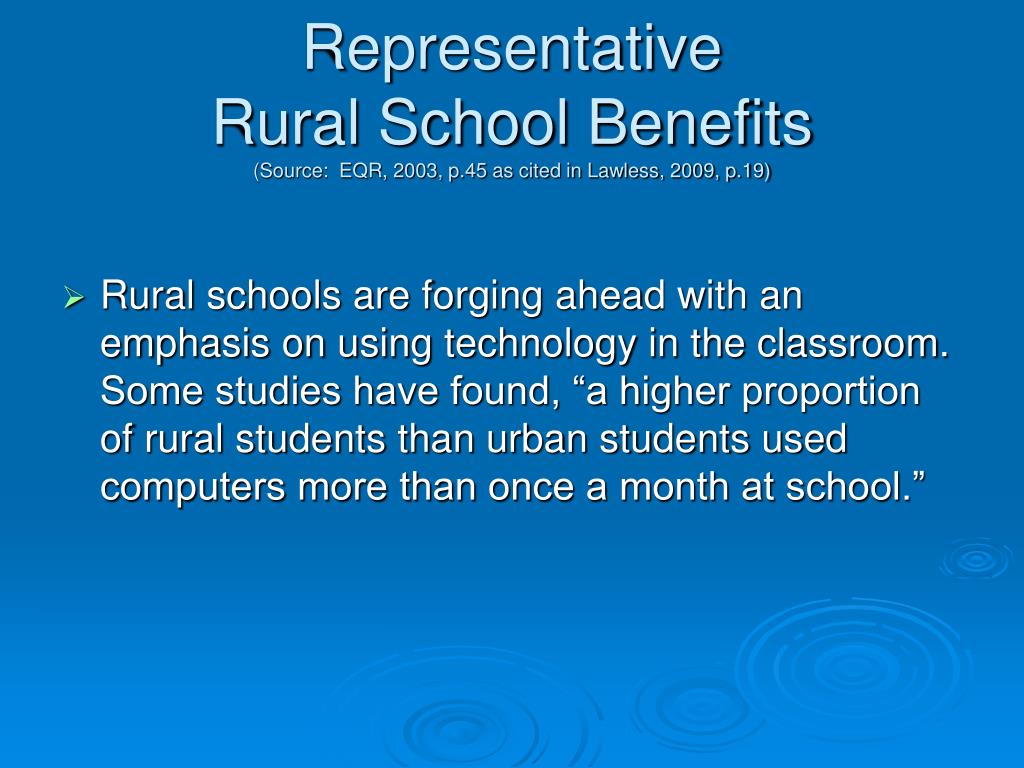 Representative
Rural School Benefits
(Source: EQR, 2003, p.45 as cited in Lawless, 2009, p.19)

➢ Rural schools are forging ahead with an emphasis on using technology in the classroom. Some studies have found, “a higher proportion of rural students than urban students used computers more than once a month at school.”